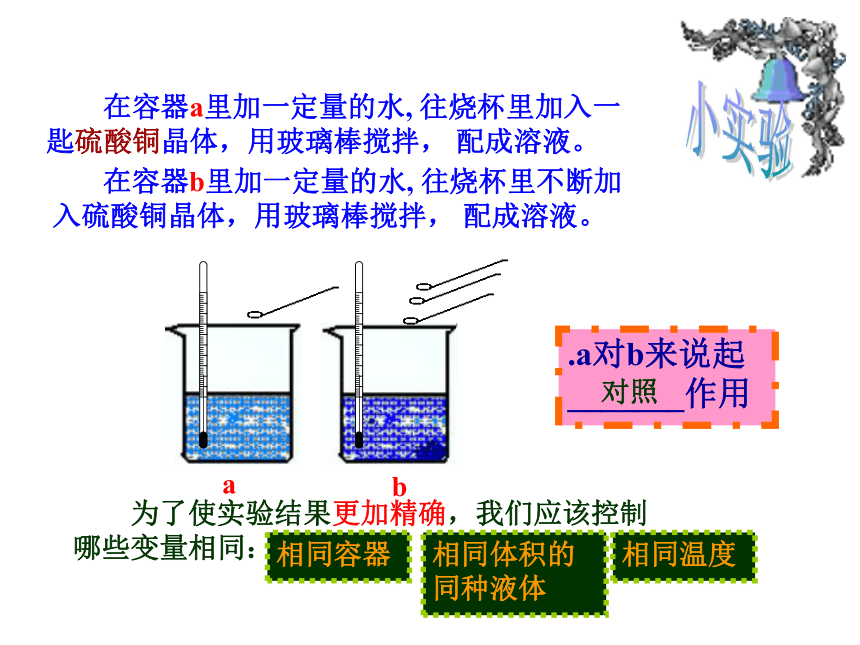 小实验

在容器a里加一定量的水,往烧杯里加入一匙硫酸铜晶体，用玻璃棒搅拌， 配成溶液。

在容器b里加一定量的水,往烧杯里不断加入硫酸铜晶体，用玻璃棒搅拌， 配成溶液。

.a对b来说起 对照 作用

a

b

为了使实验结果更加精确，我们应该控制哪些变量相同：

相同容器

相同体积的同种液体

相同温度